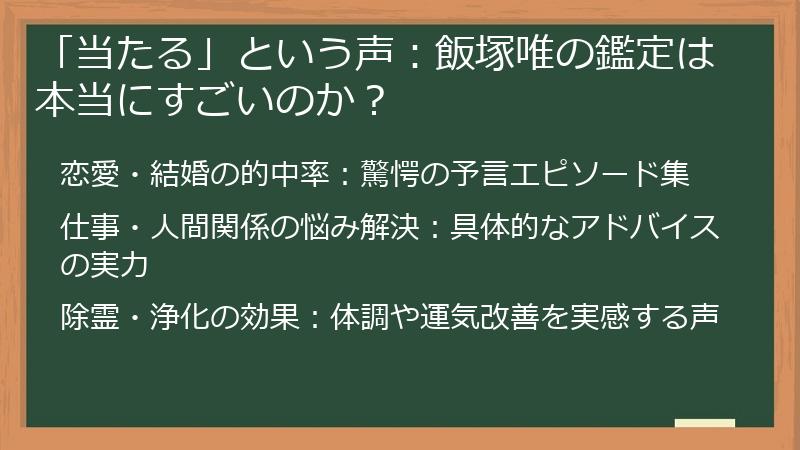 「当たる」という声：飯塚唯の鑑定は本当にすごいのか？

恋愛・結婚の的中率：驚愕の予言エピソード集

仕事・人間関係の悩み解決：具体的なアドバイスの実力

除霊・浄化の効果：体調や運気改善を実感する声